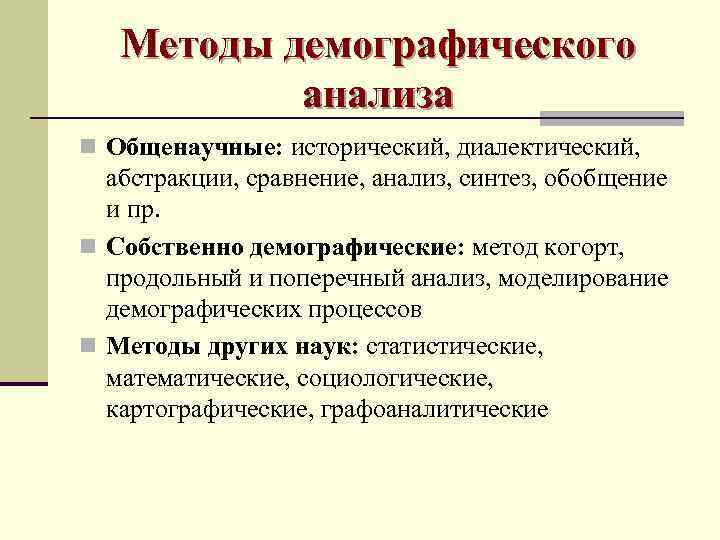 Методы демографического анализа

Общенаучные: исторический, диалектический, абстракции, сравнение, анализ, синтез, обобщение и пр.

Собственно демографические: метод когорт, продольный и поперечный анализ, моделирование демографических процессов

Методы других наук: статистические, математические, социологические, картографические, графоаналитические